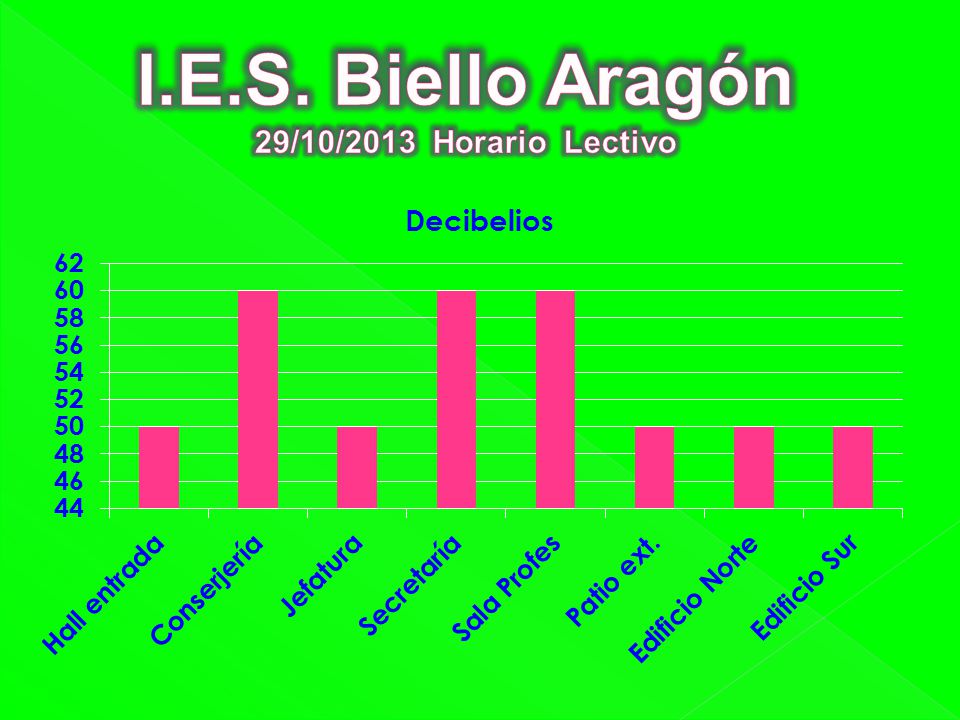 I.E.S. Biello Aragón
29/10/2013 Horario Lectivo

Decibelios

62
60
58
56
54
52
50
48
46
44

Hall entrada
Conserjería
Jefatura
Secretaría
Sala Profes
Patio ext.
Edificio Norte
Edificio Sur